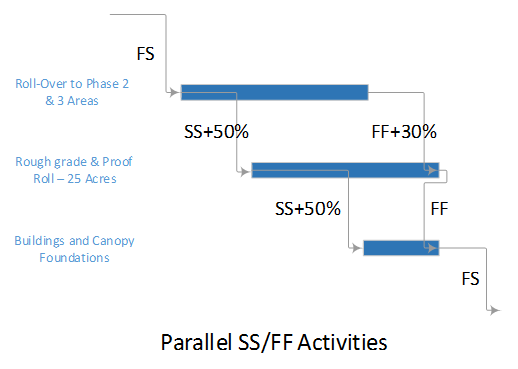 FS

Roll-Over to Phase 2 & 3 Areas

SS+50%

FF+30%

Rough grade & Proof Roll – 25 Acres

SS+50%

FF

Buildings and Canopy Foundations

FS

Parallel SS/FF Activities